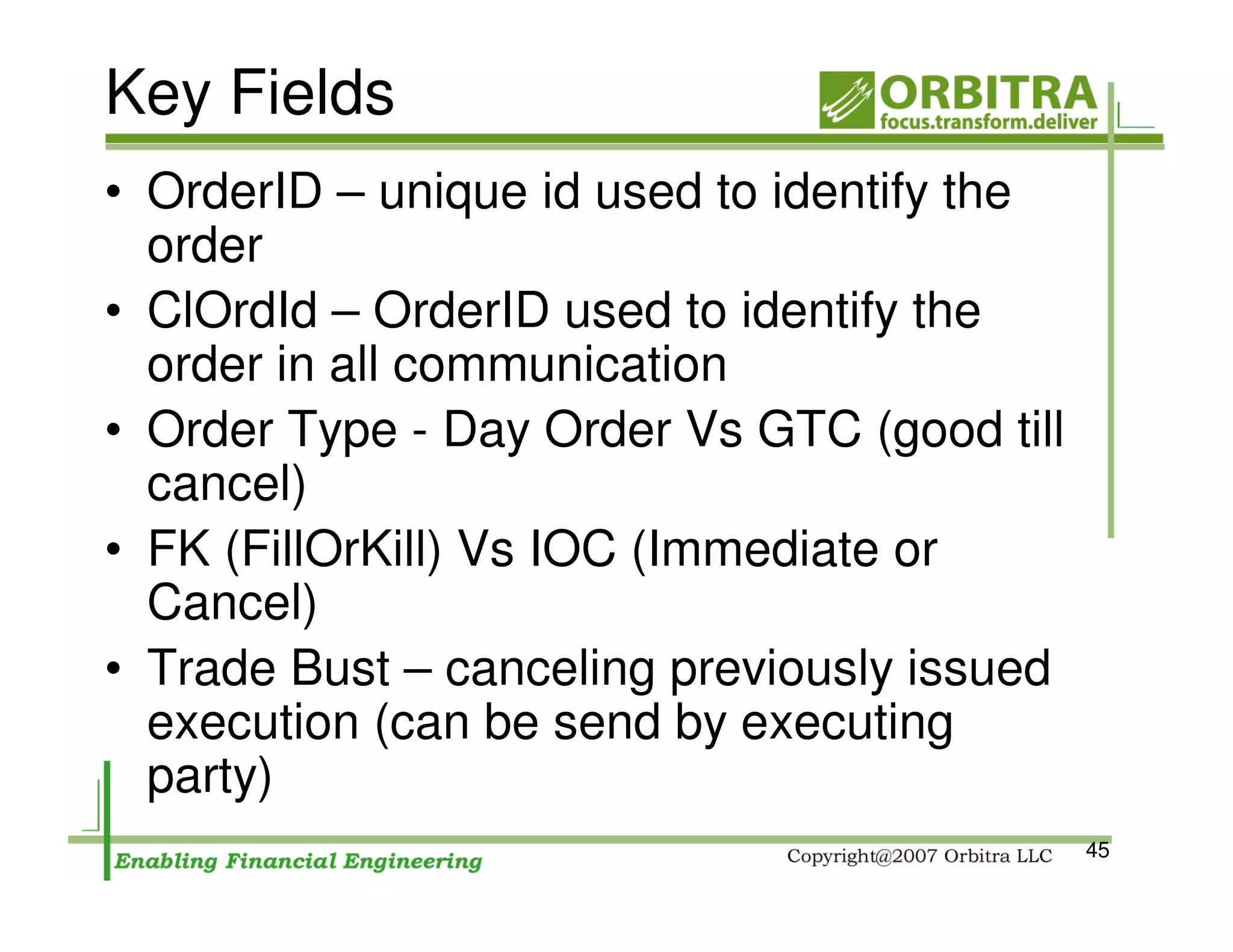 Key Fields

ORBITRA
focus.transform.deliver

• OrderID – unique id used to identify the order
• ClOrdId – OrderID used to identify the order in all communication
• Order Type - Day Order Vs GTC (good till cancel)
• FK (FillOrKill) Vs IOC (Immediate or Cancel)
• Trade Bust – canceling previously issued execution (can be send by executing party)

Enabling Financial Engineering

Copyright@2007 Orbitra LLC

45